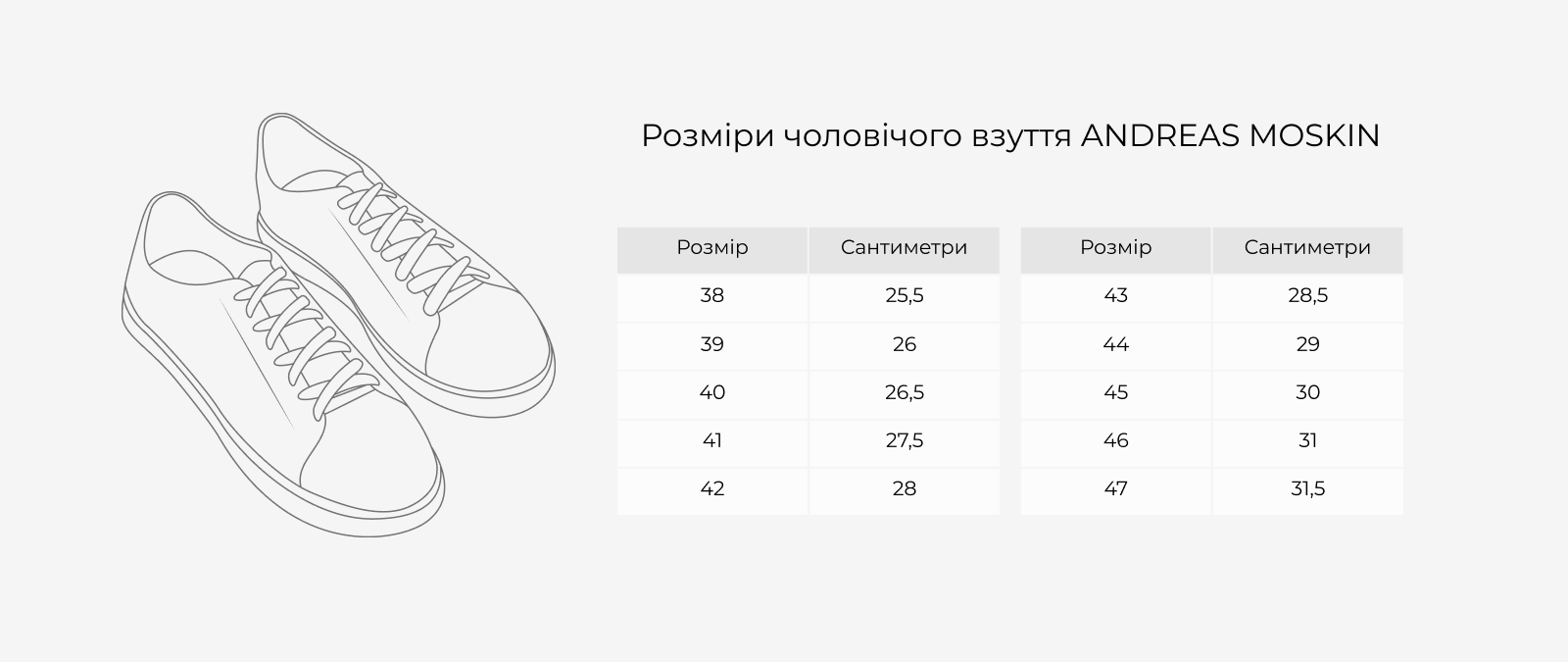 Розміри чоловічого взуття ANDREAS MOSKIN

| Розмір | Сантиметри |
|---|---|
| 38 | 25,5 |
| 39 | 26 |
| 40 | 26,5 |
| 41 | 27,5 |
| 42 | 28 |

| Розмір | Сантиметри |
|---|---|
| 43 | 28,5 |
| 44 | 29 |
| 45 | 30 |
| 46 | 31 |
| 47 | 31,5 |